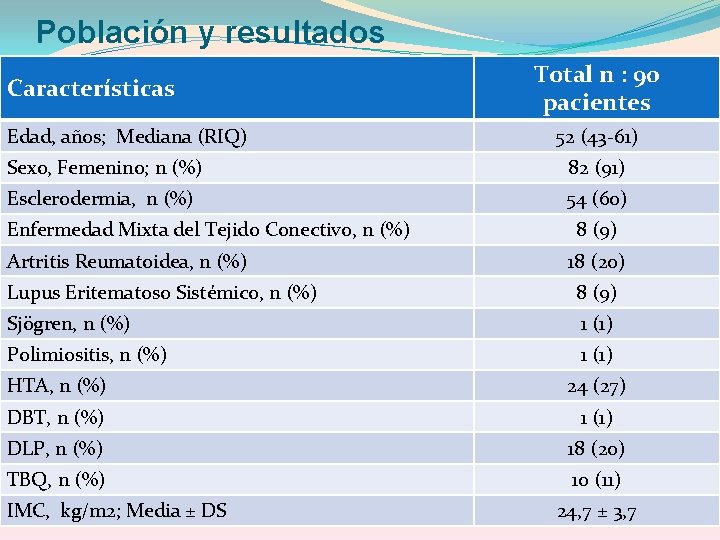 Población y resultados

| Características | Total n : 90 pacientes |
|---|---|
| Edad, años; Mediana (RIQ) | 52 (43-61) |
| Sexo, Femenino; n (%) | 82 (91) |
| Esclerodermia, n (%) | 54 (60) |
| Enfermedad Mixta del Tejido Conectivo, n (%) | 8 (9) |
| Artritis Reumatoidea, n (%) | 18 (20) |
| Lupus Eritematoso Sistémico, n (%) | 8 (9) |
| Sjögren, n (%) | 1 (1) |
| Polimiositis, n (%) | 1 (1) |
| HTA, n (%) | 24 (27) |
| DBT, n (%) | 1 (1) |
| DLP, n (%) | 18 (20) |
| TBQ, n (%) | 10 (11) |
| IMC, kg/m2; Media ± DS | 24,7 ± 3,7 |